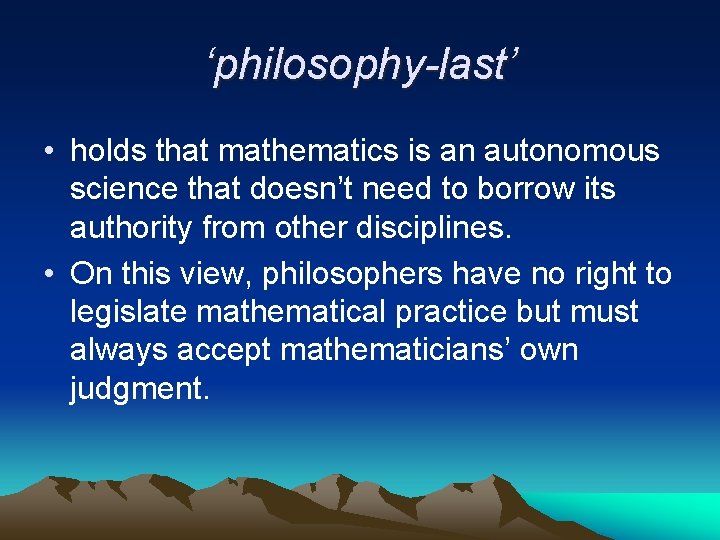 ‘philosophy-last’

• holds that mathematics is an autonomous science that doesn’t need to borrow its authority from other disciplines.
• On this view, philosophers have no right to legislate mathematical practice but must always accept mathematicians’ own judgment.